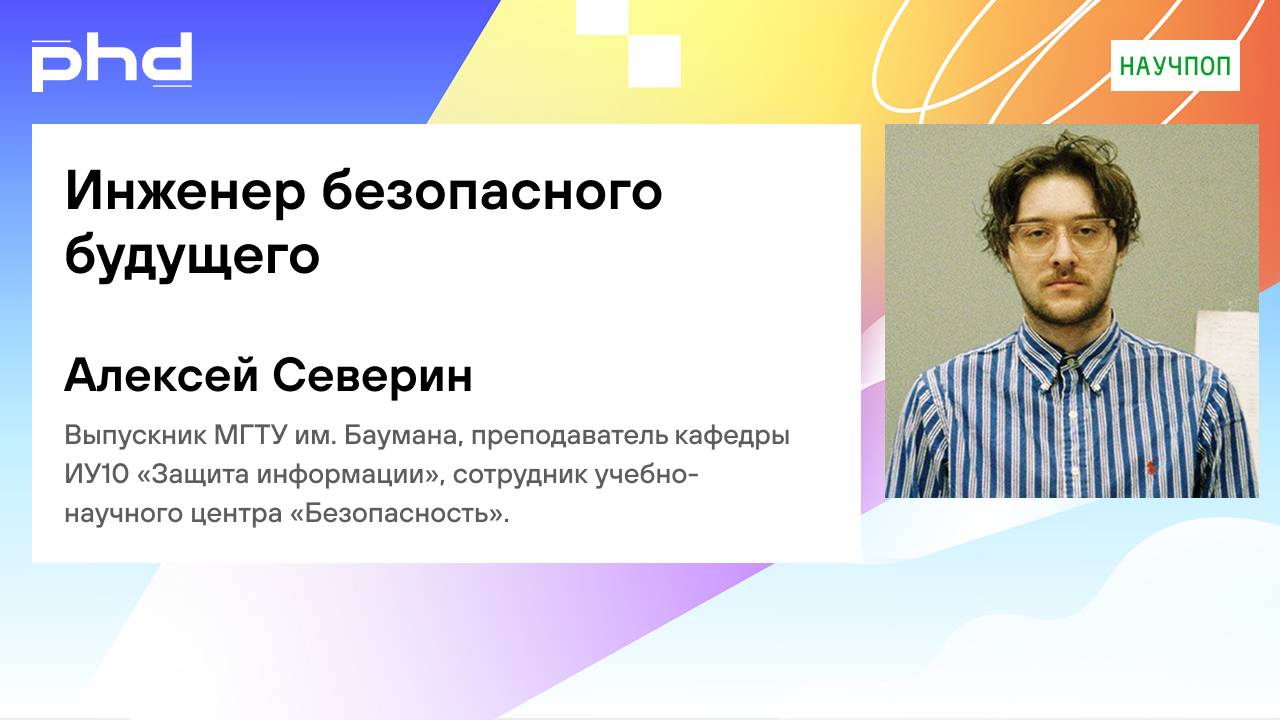 phd

НАУЧПОП

Инженер безопасного будущего

Алексей Северин

Выпускник МГТУ им. Баумана, преподаватель кафедры ИУ10 «Защита информации», сотрудник учебно-научного центра «Безопасность».